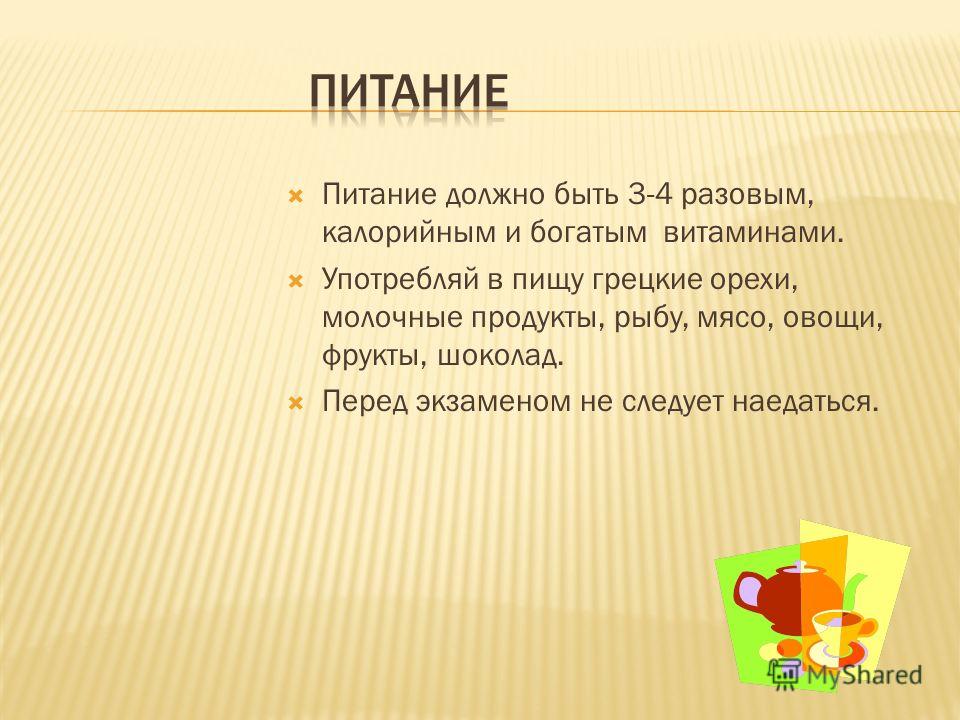 ПИТАНИЕ

Питание должно быть 3-4 разовым, калорийным и богатым витаминами.

Употребляй в пищу грецкие орехи, молочные продукты, рыбу, мясо, овощи, фрукты, шоколад.

Перед экзаменом не следует наедаться.

MyShared